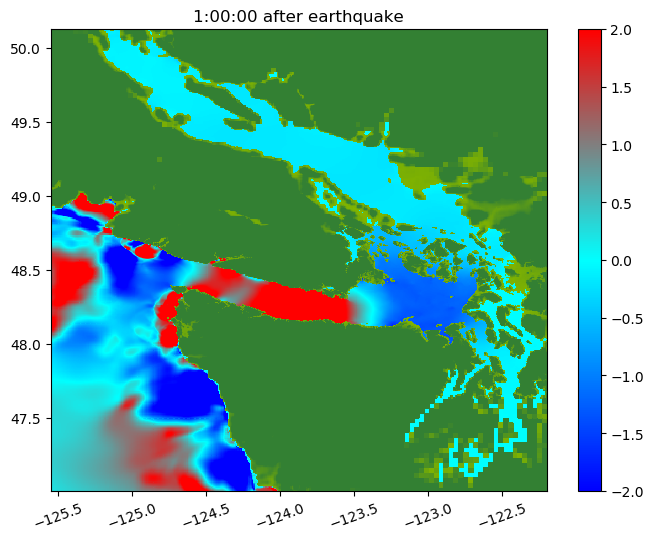 1:00:00 after earthquake

50.0
49.5
49.0
48.5
48.0
47.5

−125.5 −125.0 −124.5 −124.0 −123.5 −123.0 −122.5

2.0
1.5
1.0
0.5
0.0
−0.5
−1.0
−1.5
−2.0